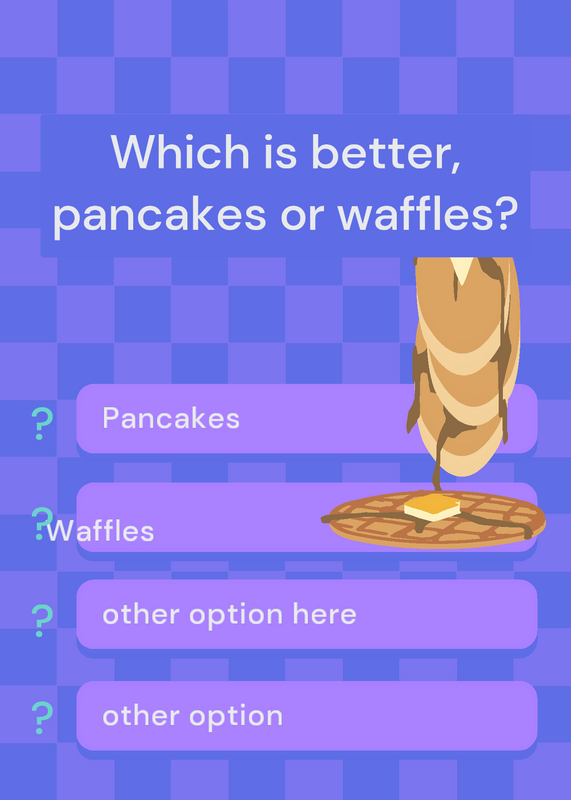 Which is better, pancakes or waffles?

? Pancakes

? Waffles

? other option here

? other option